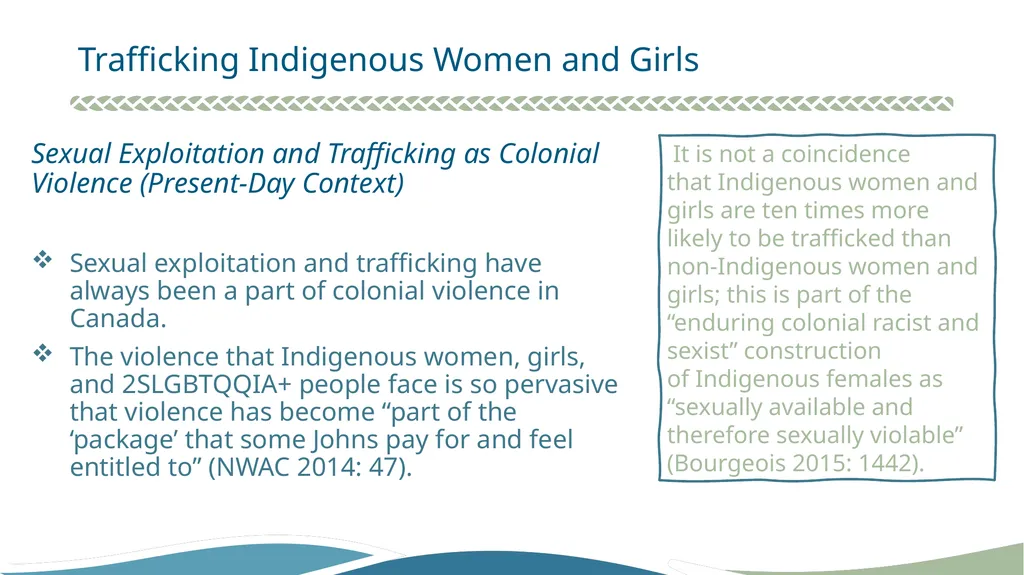 Trafficking Indigenous Women and Girls

Sexual Exploitation and Trafficking as Colonial Violence (Present-Day Context)

❖ Sexual exploitation and trafficking have always been a part of colonial violence in Canada.

❖ The violence that Indigenous women, girls, and 2SLGBTQQIA+ people face is so pervasive that violence has become "part of the 'package' that some Johns pay for and feel entitled to" (NWAC 2014: 47).

It is not a coincidence that Indigenous women and girls are ten times more likely to be trafficked than non-Indigenous women and girls; this is part of the "enduring colonial racist and sexist" construction of Indigenous females as "sexually available and therefore sexually violable" (Bourgeois 2015: 1442).